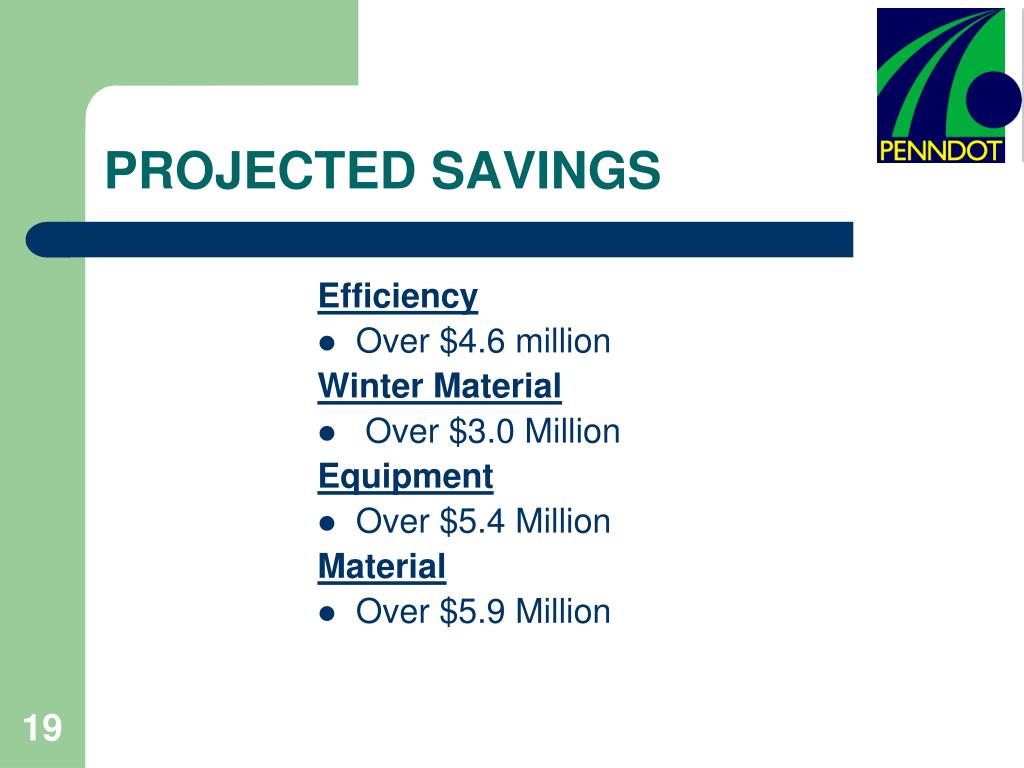 PENNDOT

PROJECTED SAVINGS

Efficiency
- Over \$4.6 million

Winter Material
- Over \$3.0 Million

Equipment
- Over \$5.4 Million

Material
- Over \$5.9 Million

19